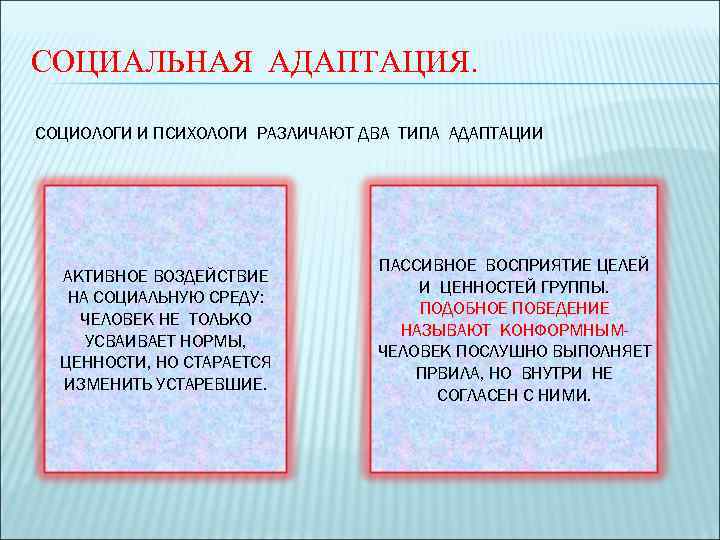 СОЦИАЛЬНАЯ АДАПТАЦИЯ.

СОЦИОЛОГИ И ПСИХОЛОГИ РАЗЛИЧАЮТ ДВА ТИПА АДАПТАЦИИ

АКТИВНОЕ ВОЗДЕЙСТВИЕ НА СОЦИАЛЬНУЮ СРЕДУ: ЧЕЛОВЕК НЕ ТОЛЬКО УСВАИВАЕТ НОРМЫ, ЦЕННОСТИ, НО СТАРАЕТСЯ ИЗМЕНИТЬ УСТАРЕВШИЕ.

ПАССИВНОЕ ВОСПРИЯТИЕ ЦЕЛЕЙ И ЦЕННОСТЕЙ ГРУППЫ. ПОДОБНОЕ ПОВЕДЕНИЕ НАЗЫВАЮТ КОНФОРМНЫМ- ЧЕЛОВЕК ПОСЛУШНО ВЫПОЛНЯЕТ ПРВИЛА, НО ВНУТРИ НЕ СОГЛАСЕН С НИМИ.